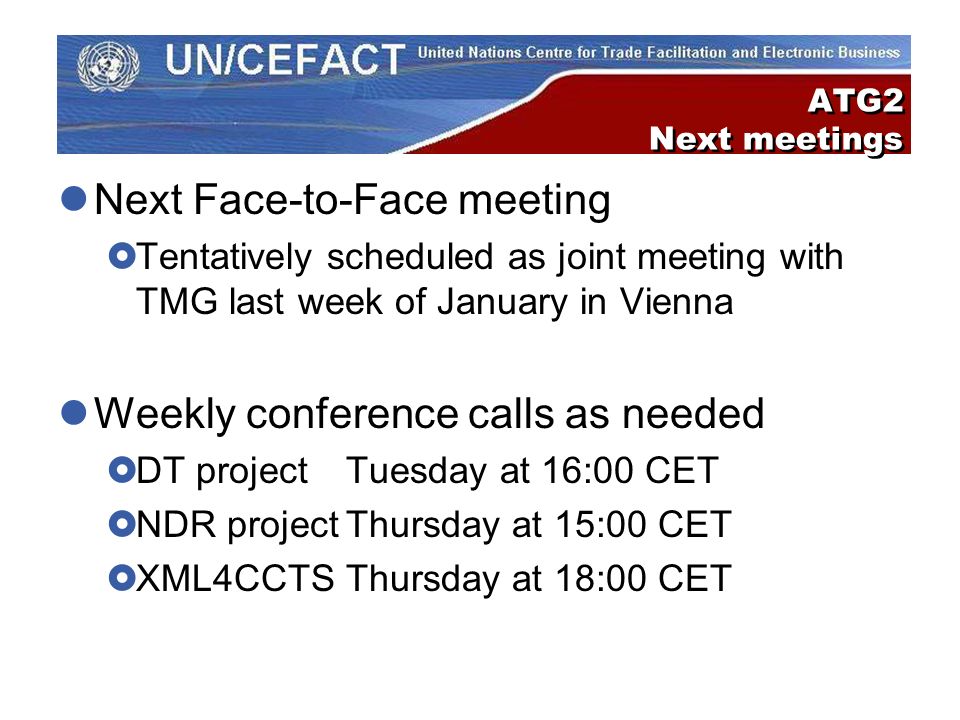 UN/CEFACT United Nations Centre for Trade Facilitation and Electronic Business

ATG2
Next meetings

Next Face-to-Face meeting

Tentatively scheduled as joint meeting with TMG last week of January in Vienna

Weekly conference calls as needed

DT project Tuesday at 16:00 CET

NDR project Thursday at 15:00 CET

XML4CCTS Thursday at 18:00 CET